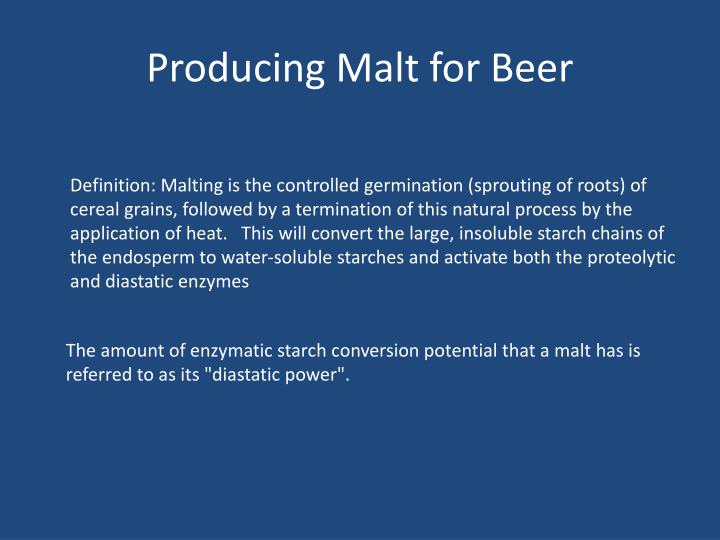 Producing Malt for Beer

Definition: Malting is the controlled germination (sprouting of roots) of cereal grains, followed by a termination of this natural process by the application of heat. This will convert the large, insoluble starch chains of the endosperm to water-soluble starches and activate both the proteolytic and diastatic enzymes

The amount of enzymatic starch conversion potential that a malt has is referred to as its "diastatic power".